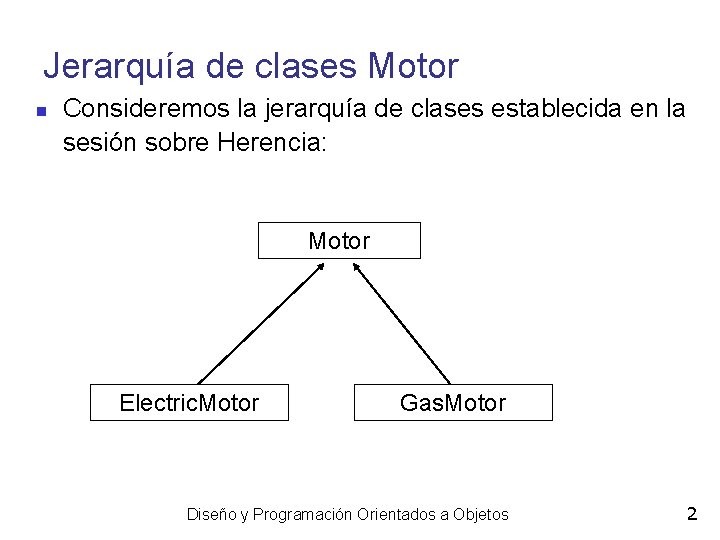 Jerarquía de clases Motor

Consideremos la jerarquía de clases establecida en la sesión sobre Herencia:

Motor

ElectricMotor

GasMotor

Diseño y Programación Orientados a Objetos

2